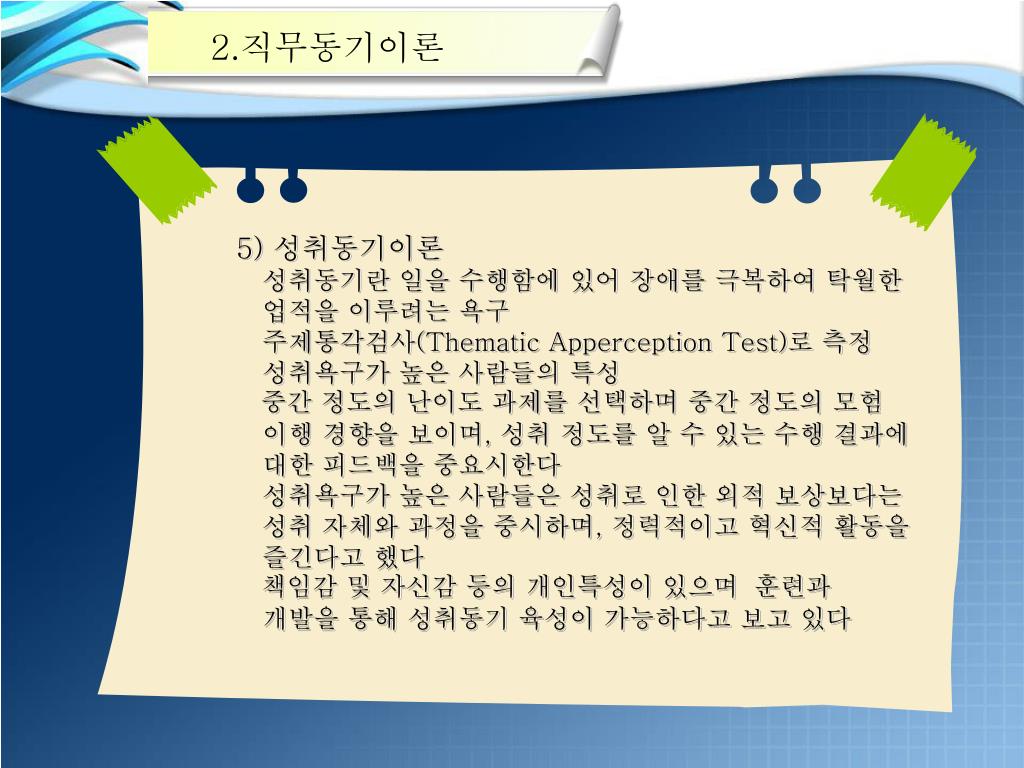 2.직무동기이론

5) 성취동기이론
성취동기란 일을 수행함에 있어 장애를 극복하여 탁월한 업적을 이루려는 욕구
주제통각검사(Thematic Apperception Test)로 측정
성취욕구가 높은 사람들의 특성
중간 정도의 난이도 과제를 선택하며 중간 정도의 모험 이행 경향을 보이며, 성취 정도를 알 수 있는 수행 결과에 대한 피드백을 중요시한다
성취욕구가 높은 사람들은 성취로 인한 외적 보상보다는 성취 자체와 과정을 중시하며, 정력적이고 혁신적 활동을 즐긴다고 했다
책임감 및 자신감 등의 개인특성이 있으며 훈련과 개발을 통해 성취동기 육성이 가능하다고 보고 있다